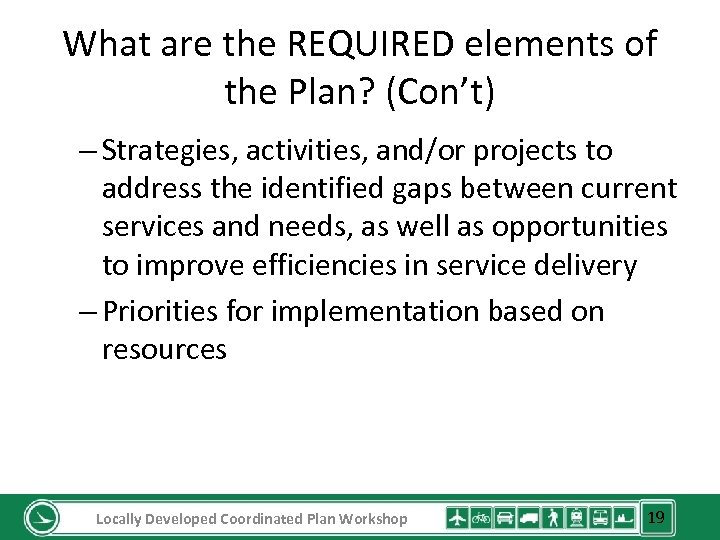 What are the REQUIRED elements of the Plan? (Con't)

– Strategies, activities, and/or projects to address the identified gaps between current services and needs, as well as opportunities to improve efficiencies in service delivery

– Priorities for implementation based on resources

Locally Developed Coordinated Plan Workshop

19